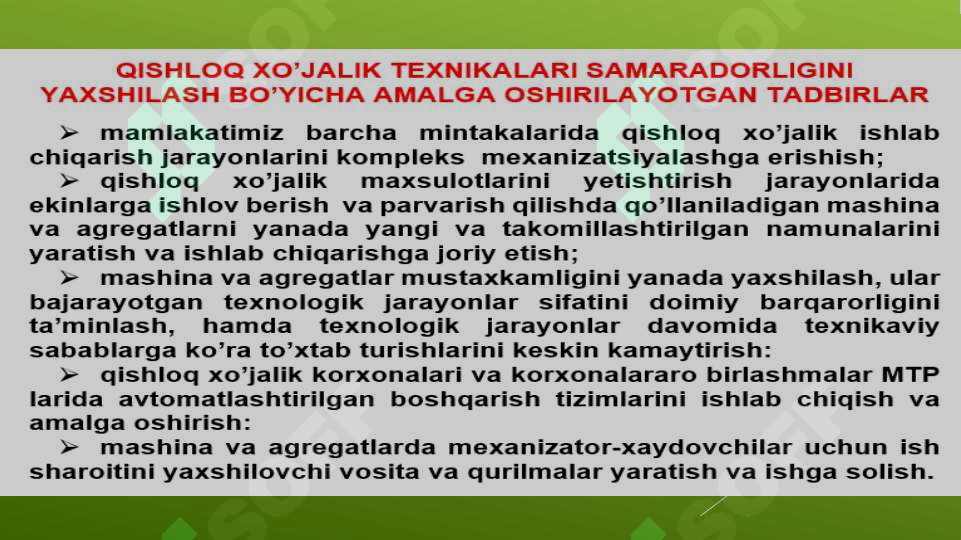 QISHLOQ XO’JALIK TEXNIKALARI SAMARADORLIGINI YAXSHILASH BO’YICHA AMALGA OSHIRILAYOTGAN TADBIRLAR

➢ mamlakatimiz barcha mintakalarida qishloq xo’jalik ishlab chiqarish jarayonlarini kompleks mexanizatsiyalashga erishish;

➢ qishloq xo’jalik maxsulotlarini yetishtirish jarayonlarida ekinlarga ishlov berish va parvarish qilishda qo’llaniladigan mashina va agregatlarni yanada yangi va takomillashtirilgan namunalarini yaratish va ishlab chiqarishga joriy etish;

➢ mashina va agregatlar mustaxkamligini yanada yaxshilash, ular bajarayotgan texnologik jarayonlar sifatini doimiy barqarorligini ta’minlash, hamda texnologik jarayonlar davomida texnikaviy sabablarga ko’ra to’xtab turishlarini keskin kamaytirish:

➢ qishloq xo’jalik korxonalari va korxonalararo birlashmalar MTP larida avtomatlashtirilgan boshqarish tizimlarini ishlab chiqish va amalga oshirish:

➢ mashina va agregatlarda mexanizator-xaydovchilar uchun ish sharoitini yaxshilovchi vosita va qurilmalar yaratish va ishga solish.